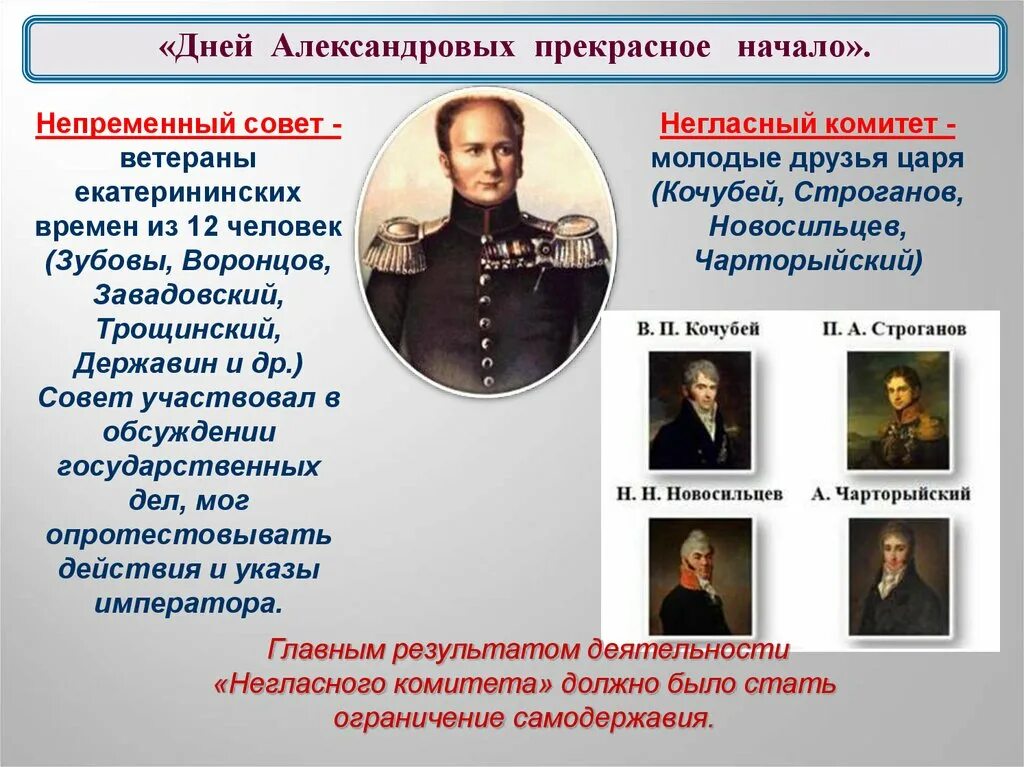 «Дней Александровых прекрасное начало».

Непременный совет - ветераны екатерининских времен из 12 человек (Зубовы, Воронцов, Завадовский, Трощинский, Державин и др.) Совет участвовал в обсуждении государственных дел, мог опротестовывать действия и указы императора.

Негласный комитет - молодые друзья царя (Кочубей, Строганов, Новосильцев, Чарторыйский)

В. П. Кочубей
П. А. Строганов
Н. Н. Новосильцев
А. Чарторыйский

Главным результатом деятельности «Негласного комитета» должно было стать ограничение самодержавия.